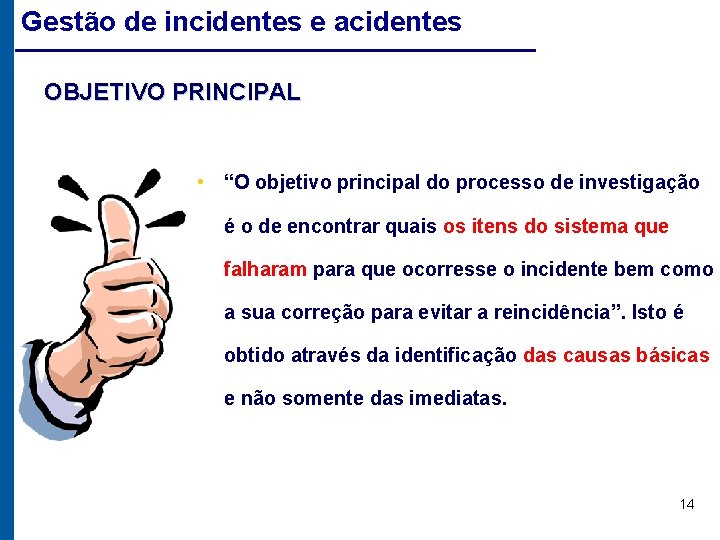 Gestão de incidentes e acidentes

OBJETIVO PRINCIPAL

• “O objetivo principal do processo de investigação é o de encontrar quais os itens do sistema que falharam para que ocorresse o incidente bem como a sua correção para evitar a reincidência”. Isto é obtido através da identificação das causas básicas e não somente das imediatas.

14